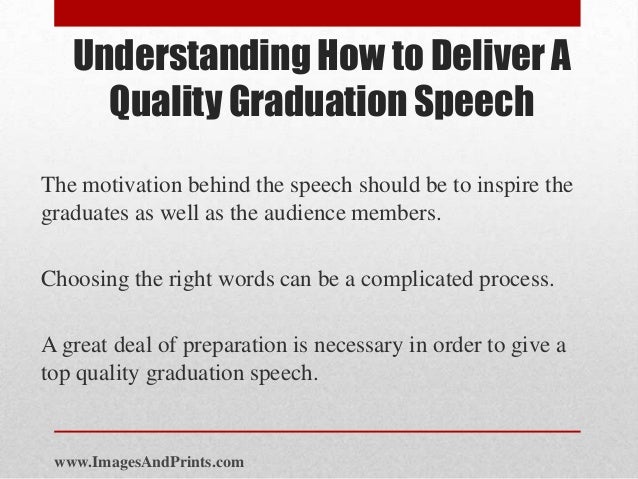 Understanding How to Deliver A Quality Graduation Speech

The motivation behind the speech should be to inspire the graduates as well as the audience members.

Choosing the right words can be a complicated process.

A great deal of preparation is necessary in order to give a top quality graduation speech.

www.ImagesAndPrints.com